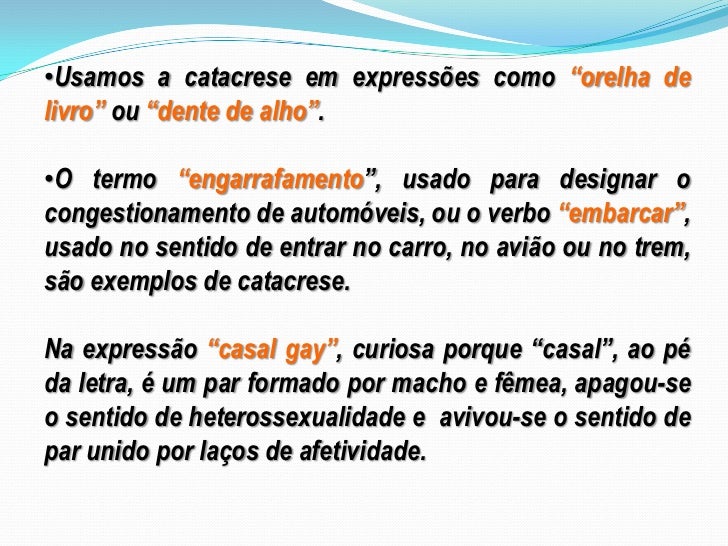 •Usamos a catacrese em expressões como “orelha de livro” ou “dente de alho”.

•O termo “engarrafamento”, usado para designar o congestionamento de automóveis, ou o verbo “embarcar”, usado no sentido de entrar no carro, no avião ou no trem, são exemplos de catacrese.

Na expressão “casal gay”, curiosa porque “casal”, ao pé da letra, é um par formado por macho e fêmea, apagou-se o sentido de heterossexualidade e avivou-se o sentido de par unido por laços de afetividade.